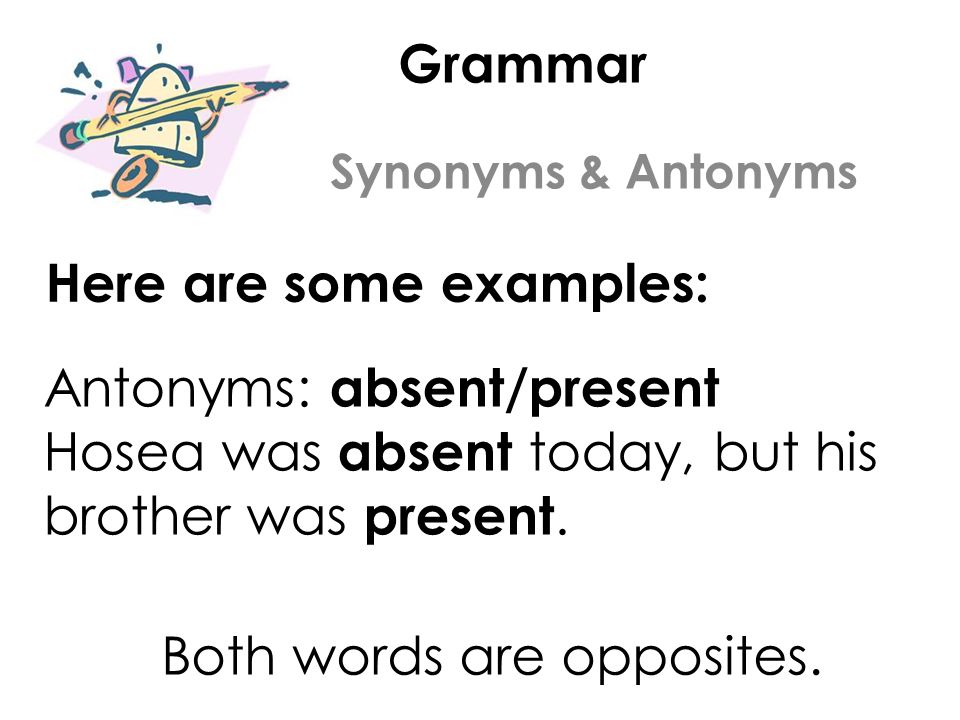 Grammar

Synonyms & Antonyms

Here are some examples:

Antonyms: absent/present
Hosea was absent today, but his brother was present.

Both words are opposites.